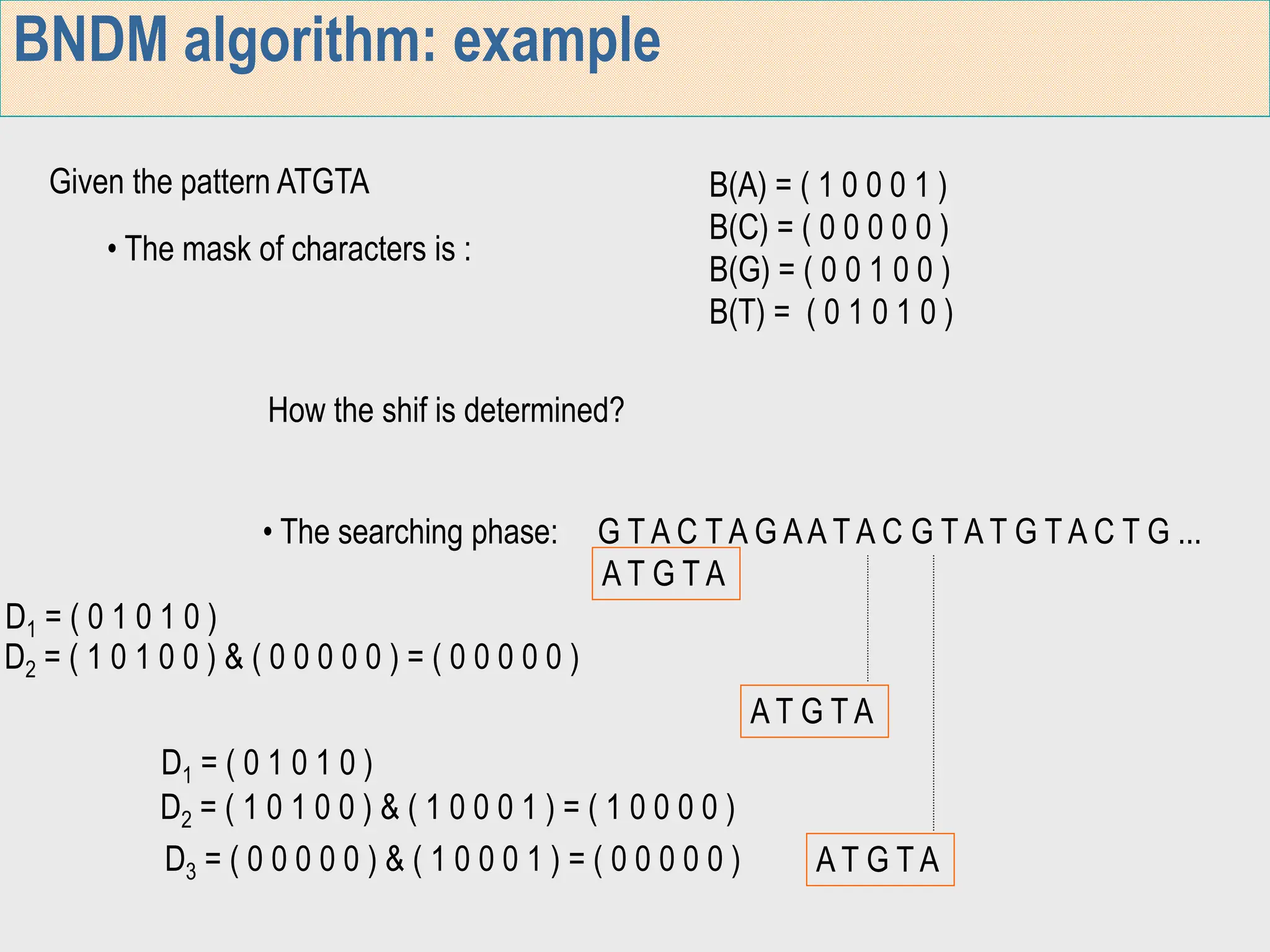 BNDM algorithm: example

Given the pattern ATGTA

• The mask of characters is :

B(A) = ( 1 0 0 0 1 )
B(C) = ( 0 0 0 0 0 )
B(G) = ( 0 0 1 0 0 )
B(T) = ( 0 1 0 1 0 )

How the shif is determined?

• The searching phase: G T A C T A G A A T A C G T A T G T A C T G ...

A T G T A

$D_1$ = ( 0 1 0 1 0 )
$D_2$ = ( 1 0 1 0 0 ) & ( 0 0 0 0 0 ) = ( 0 0 0 0 0 )

A T G T A

$D_1$ = ( 0 1 0 1 0 )
$D_2$ = ( 1 0 1 0 0 ) & ( 1 0 0 0 1 ) = ( 1 0 0 0 0 )
$D_3$ = ( 0 0 0 0 0 ) & ( 1 0 0 0 1 ) = ( 0 0 0 0 0 )

A T G T A